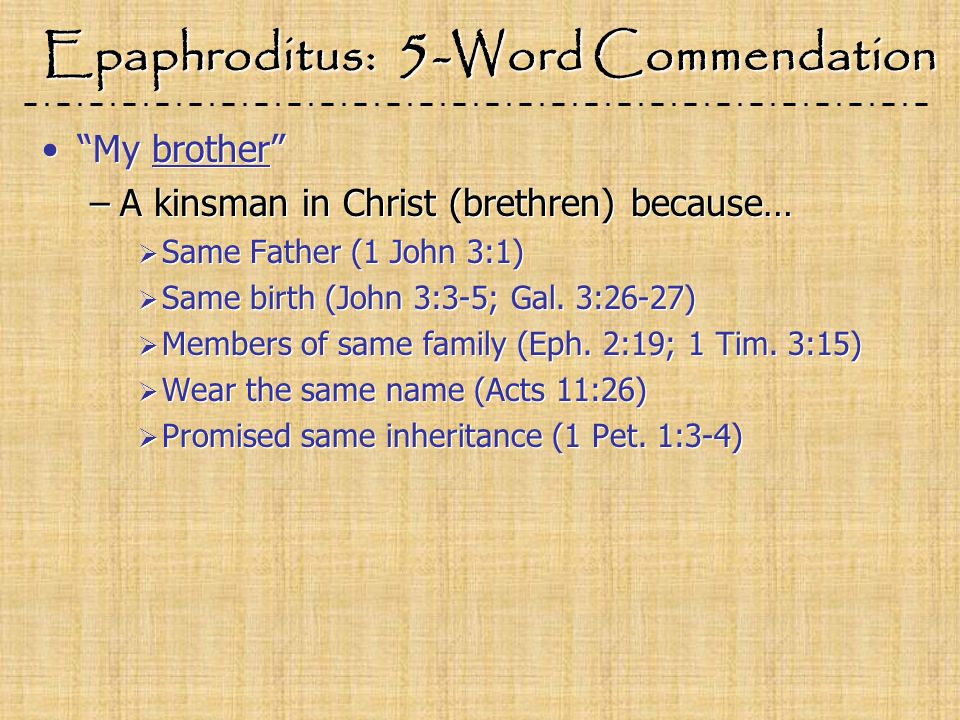 Epaphroditus: 5-Word Commendation

• “My brother”
– A kinsman in Christ (brethren) because…
➢ Same Father (1 John 3:1)
➢ Same birth (John 3:3-5; Gal. 3:26-27)
➢ Members of same family (Eph. 2:19; 1 Tim. 3:15)
➢ Wear the same name (Acts 11:26)
➢ Promised same inheritance (1 Pet. 1:3-4)